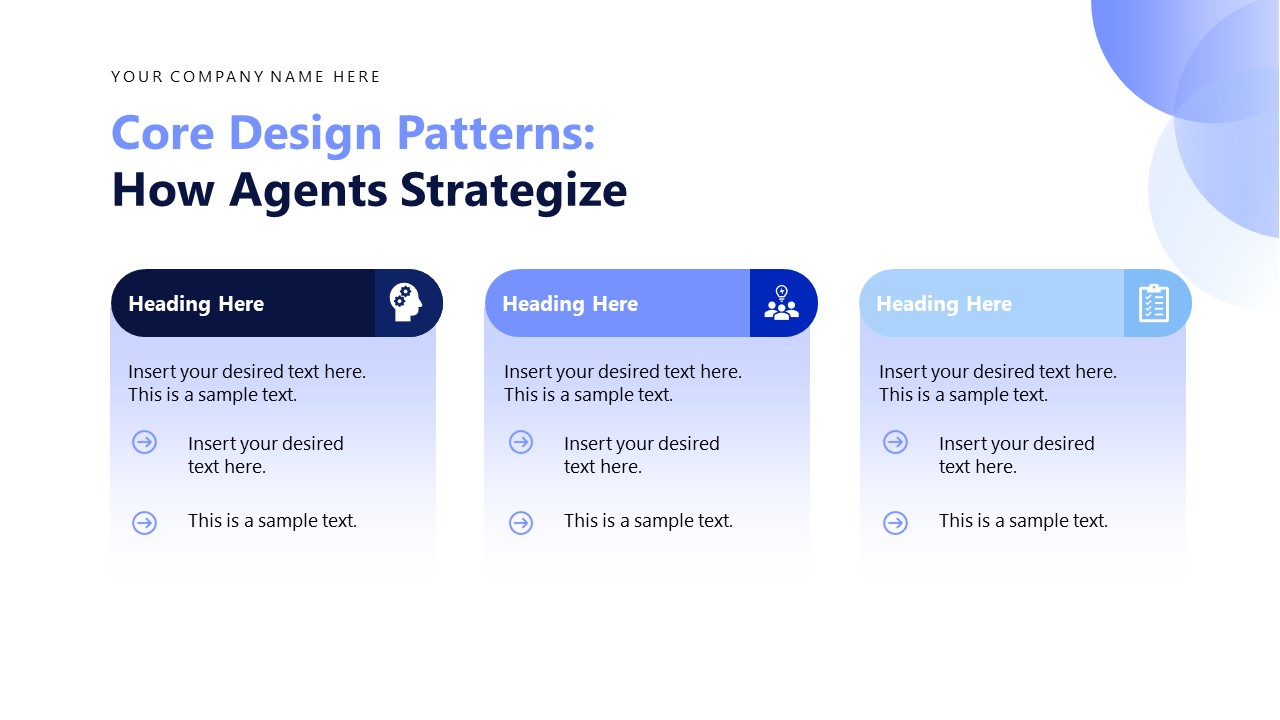 YOUR COMPANY NAME HERE

Core Design Patterns:
How Agents Strategize

Heading Here

Insert your desired text here. This is a sample text.

Insert your desired text here.

This is a sample text.

Heading Here

Insert your desired text here. This is a sample text.

Insert your desired text here.

This is a sample text.

Heading Here

Insert your desired text here. This is a sample text.

Insert your desired text here.

This is a sample text.